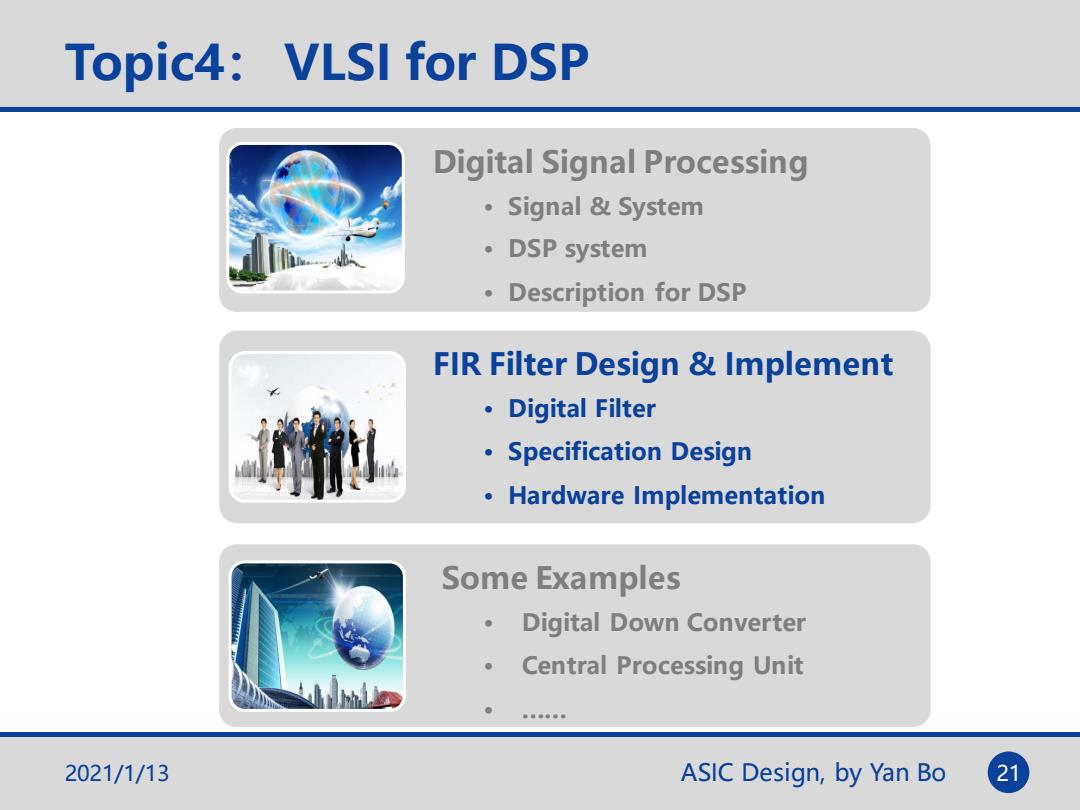 Topic4： VLSI for DSP

Digital Signal Processing
• Signal & System
• DSP system
• Description for DSP

FIR Filter Design & Implement
• Digital Filter
• Specification Design
• Hardware Implementation

Some Examples
• Digital Down Converter
• Central Processing Unit
• ……

2021/1/13

ASIC Design, by Yan Bo

21